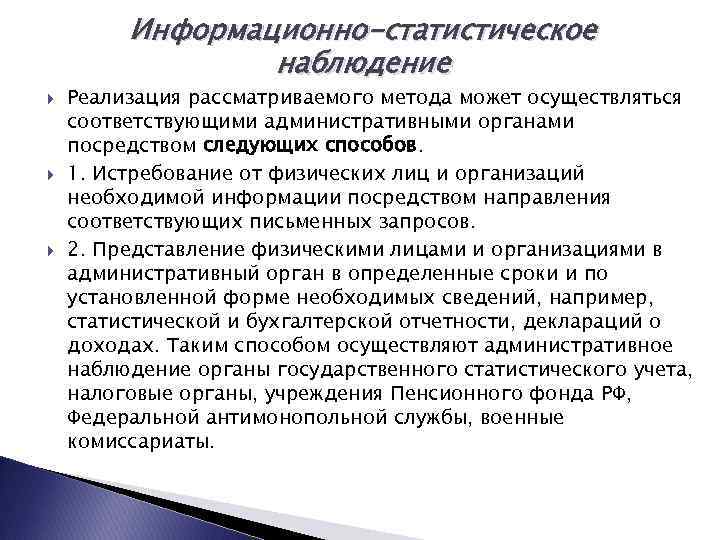 Информационно-статистическое наблюдение

Реализация рассматриваемого метода может осуществляться соответствующими административными органами посредством следующих способов.

1. Истребование от физических лиц и организаций необходимой информации посредством направления соответствующих письменных запросов.

2. Представление физическими лицами и организациями в административный орган в определенные сроки и по установленной форме необходимых сведений, например, статистической и бухгалтерской отчетности, деклараций о доходах. Таким способом осуществляют административное наблюдение органы государственного статистического учета, налоговые органы, учреждения Пенсионного фонда РФ, Федеральной антимонопольной службы, военные комиссариаты.